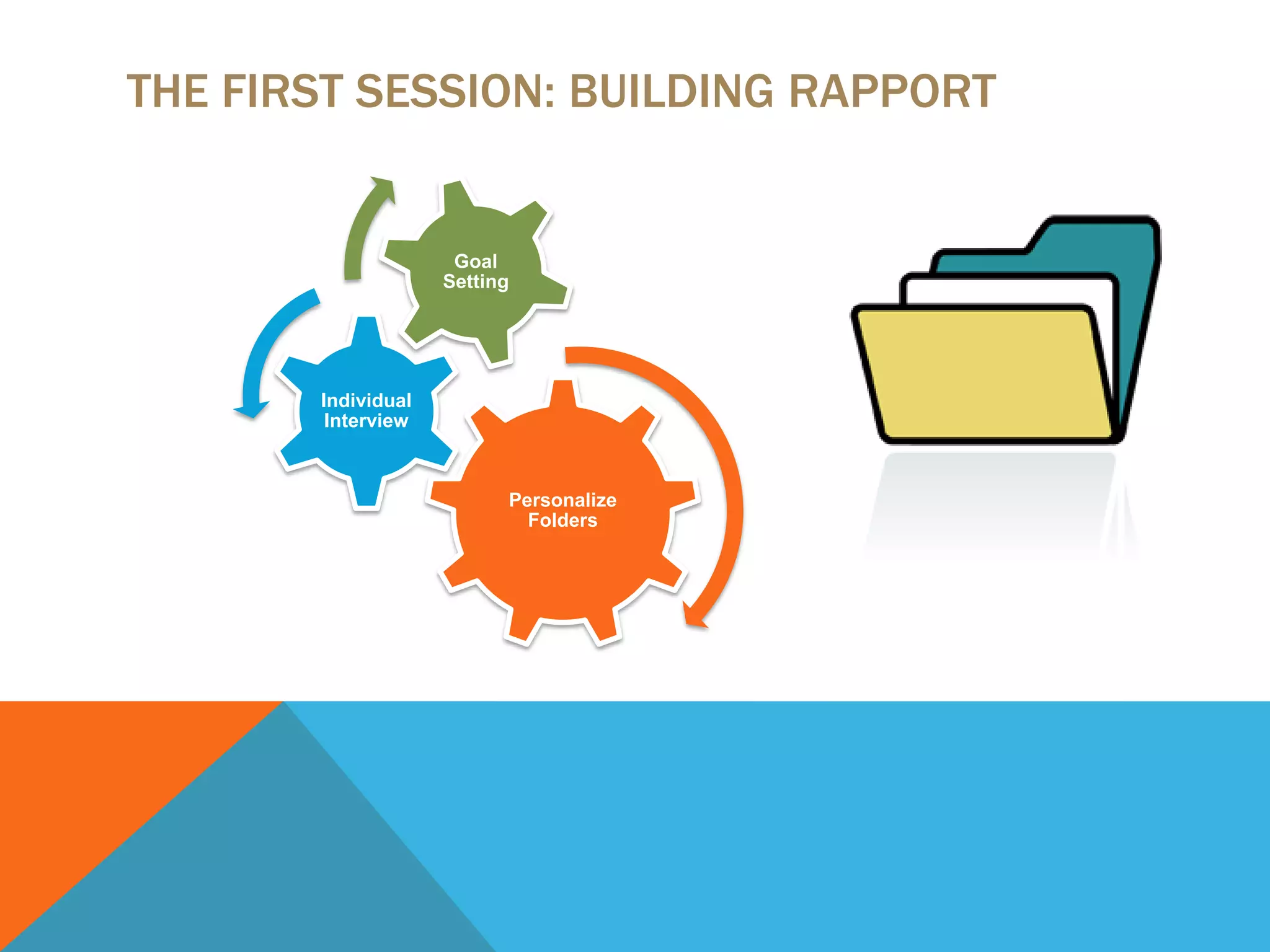 THE FIRST SESSION: BUILDING RAPPORT

Goal Setting

Individual Interview

Personalize Folders